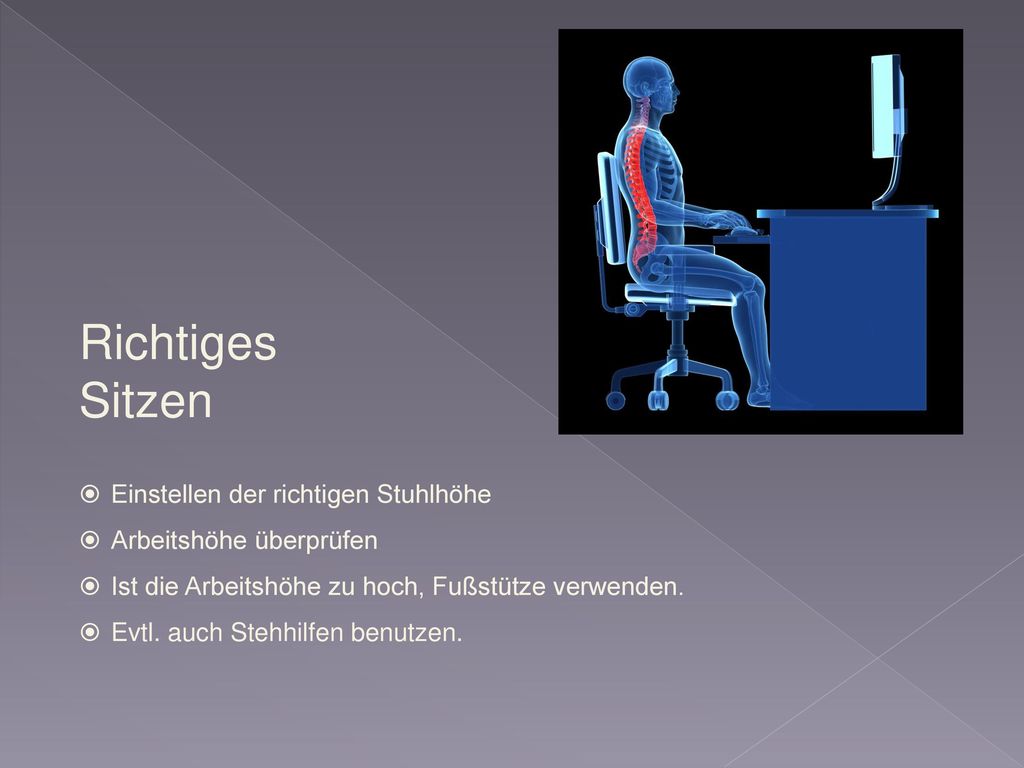 Richtiges
Sitzen

Einstellen der richtigen Stuhlhöhe
Arbeitshöhe überprüfen
Ist die Arbeitshöhe zu hoch, Fußstütze verwenden.
Evtl. auch Stehhilfen benutzen.